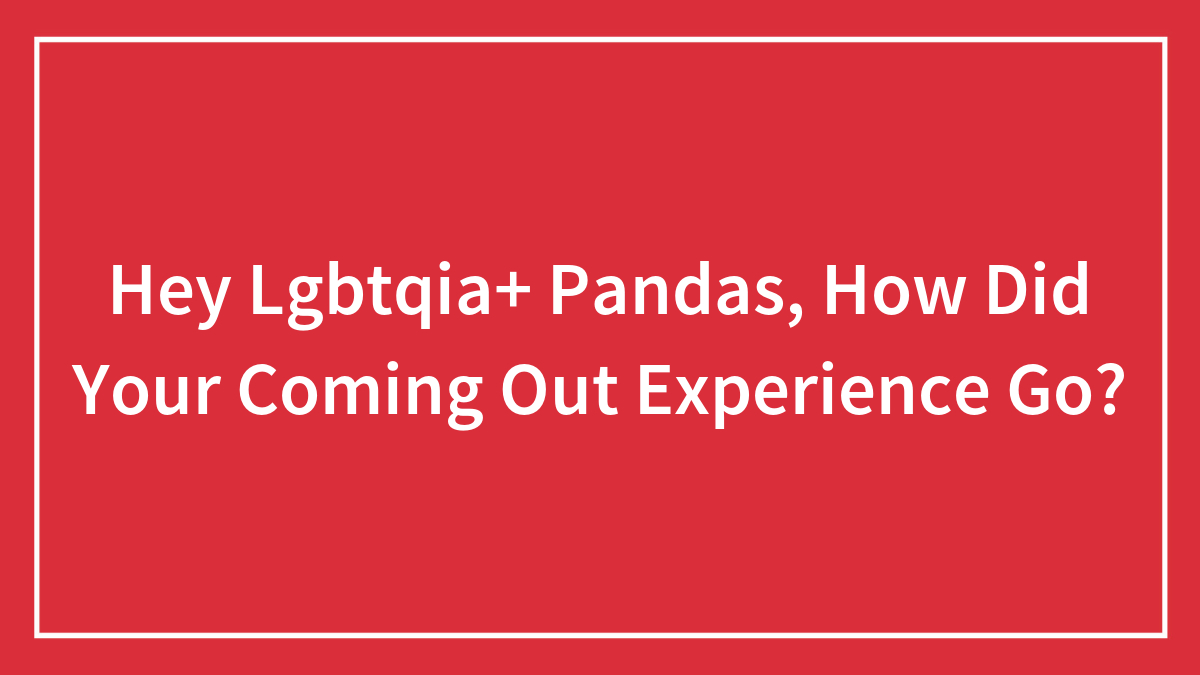 Hey Lgbtqia+ Pandas, How Did Your Coming Out Experience Go?